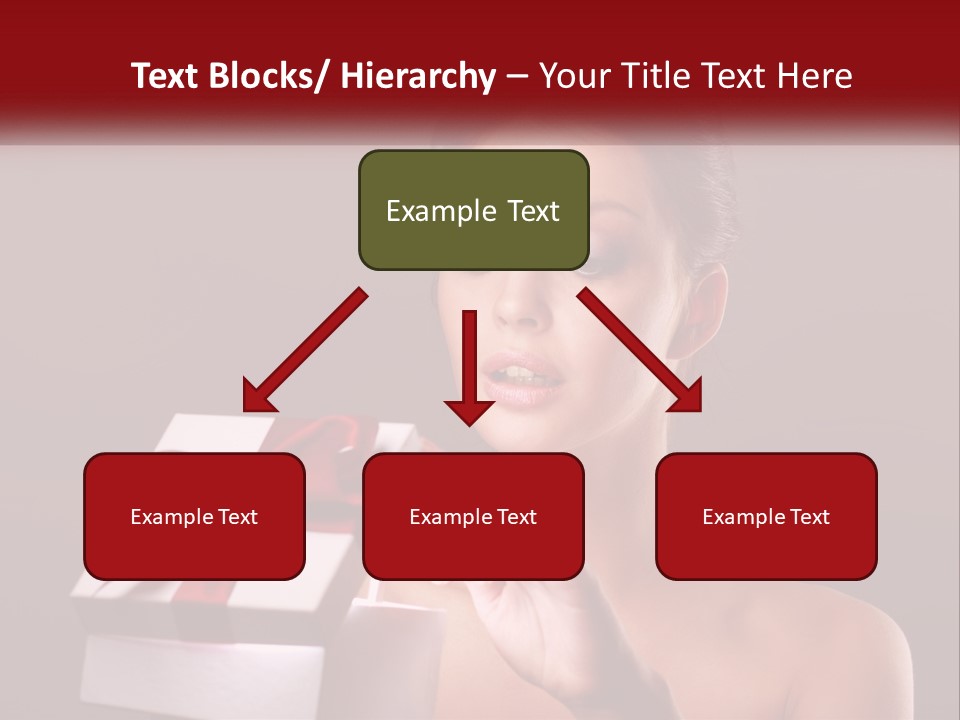 Text Blocks/ Hierarchy – Your Title Text Here

Example Text

Example Text

Example Text

Example Text